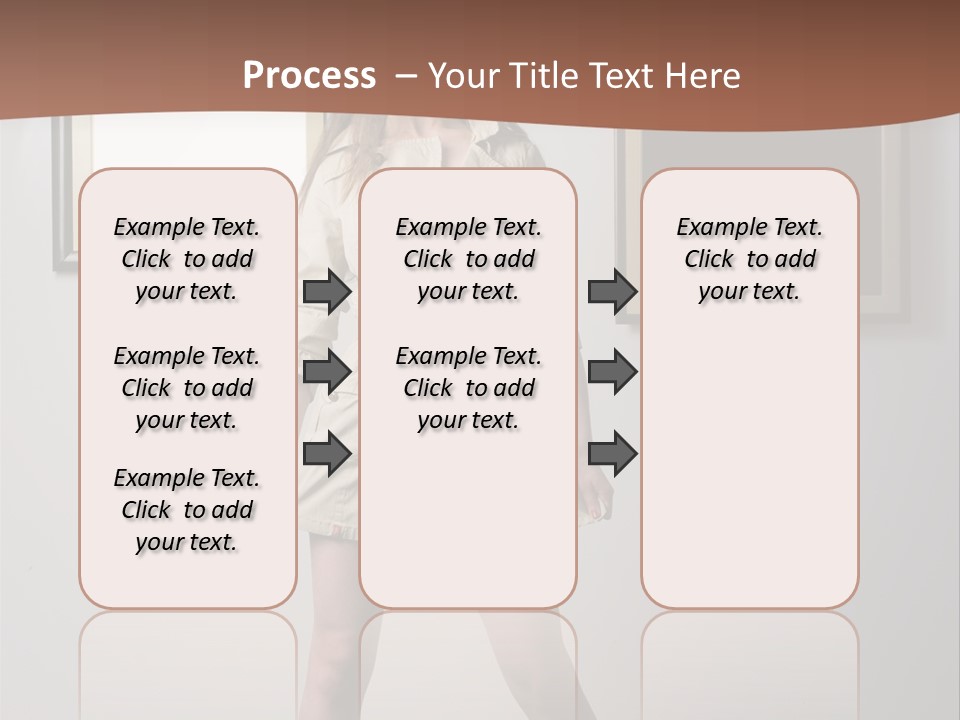 Process – Your Title Text Here

Example Text. Click to add your text.

Example Text. Click to add your text.

Example Text. Click to add your text.

Example Text. Click to add your text.

Example Text. Click to add your text.

Example Text. Click to add your text.